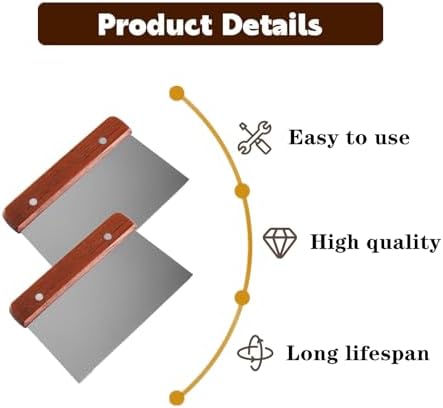 Product Details

Easy to use

High quality

Long lifespan